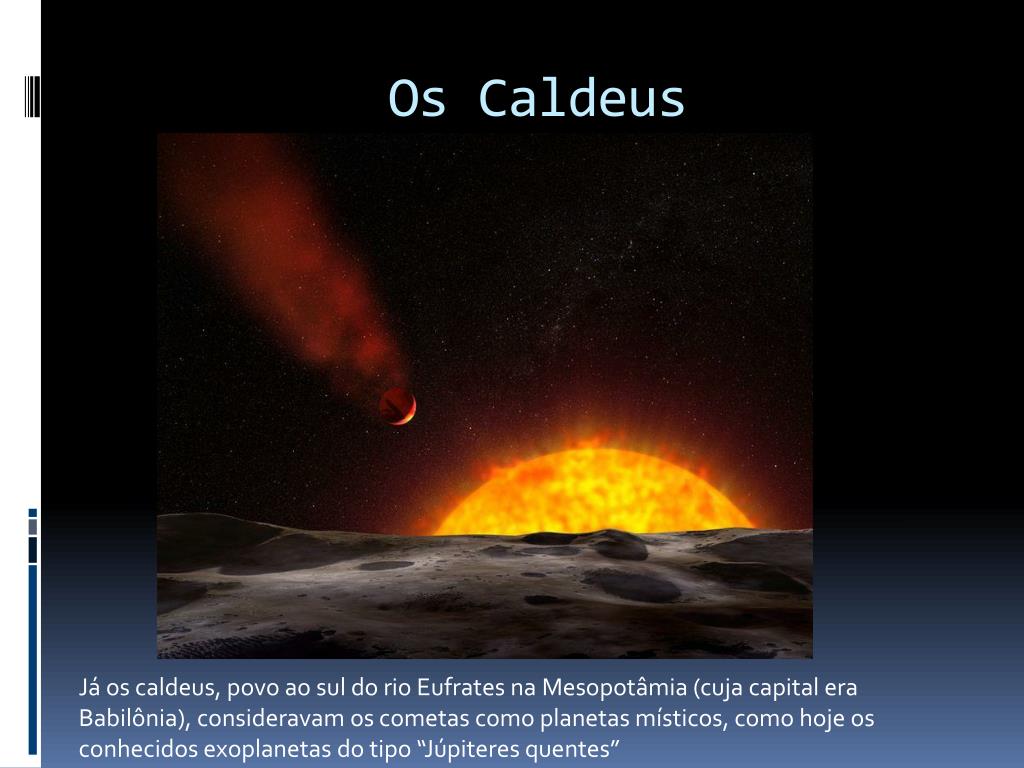 Os Caldeus

Já os caldeus, povo ao sul do rio Eufrates na Mesopotâmia (cuja capital era Babilônia), consideravam os cometas como planetas místicos, como hoje os conhecidos exoplanetas do tipo “Júpiteres quentes”